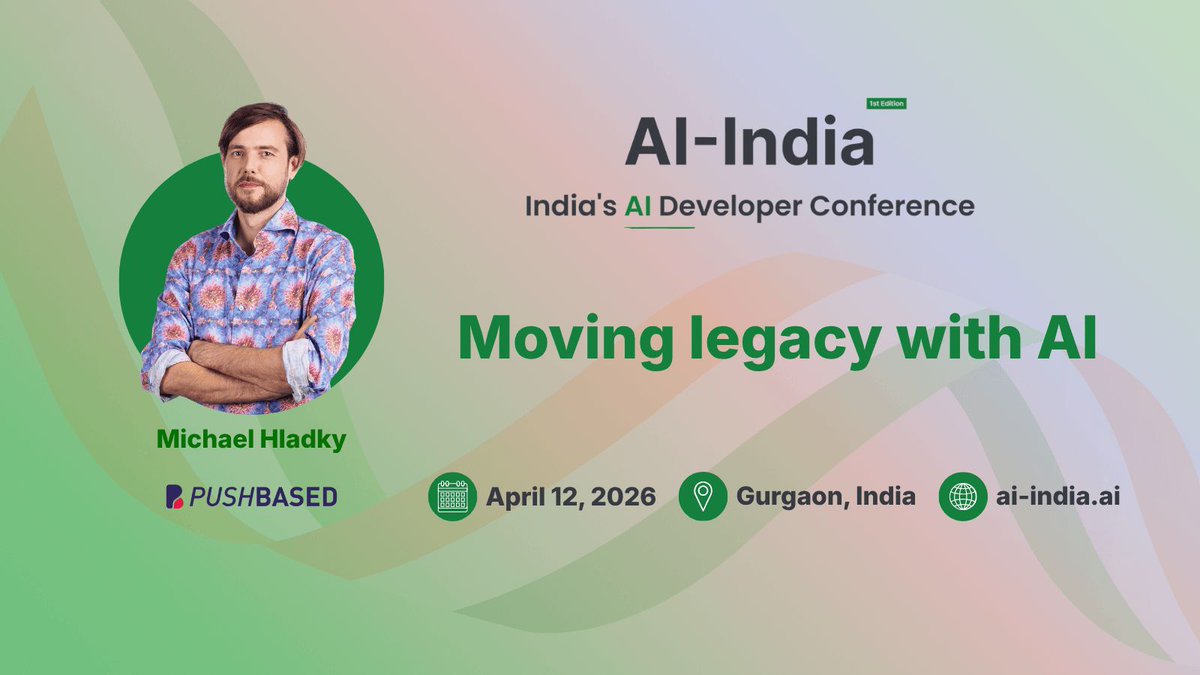 1st Edition
AI-India
India's AI Developer Conference

Moving legacy with AI

Michael Hladky

PUSHBASED

April 12, 2026
Gurgaon, India
ai-india.ai